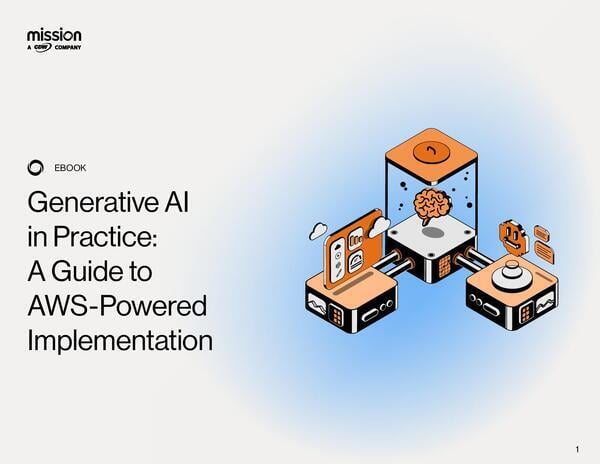 mission
A CDW COMPANY

EBOOK

Generative AI in Practice: A Guide to AWS-Powered Implementation

1